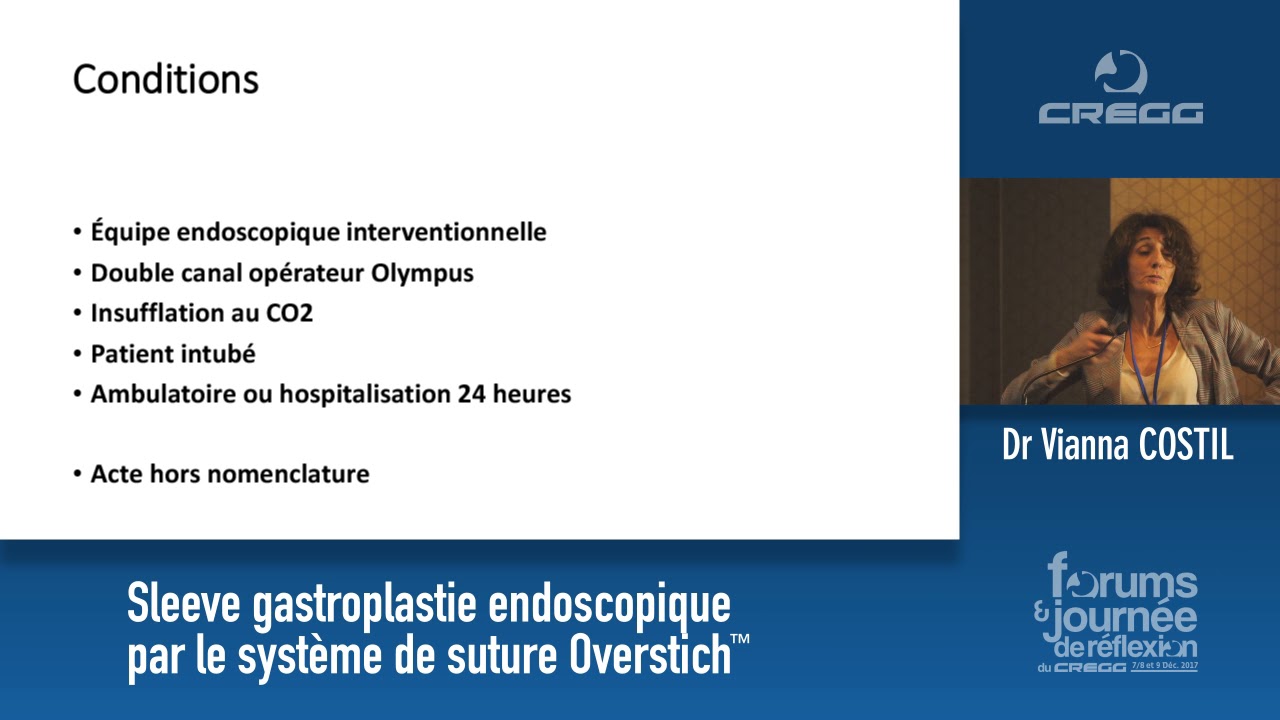 Conditions

• Équipe endoscopique interventionnelle
• Double canal opérateur Olympus
• Insufflation au CO2
• Patient intubé
• Ambulatoire ou hospitalisation 24 heures

• Acte hors nomenclature

CREGG

Dr Vianna COSTIL

Sleeve gastroplastie endoscopique par le système de suture Overstich™

forums & journée de réflexion du CREGG 7/8 et 9 Déc. 2017